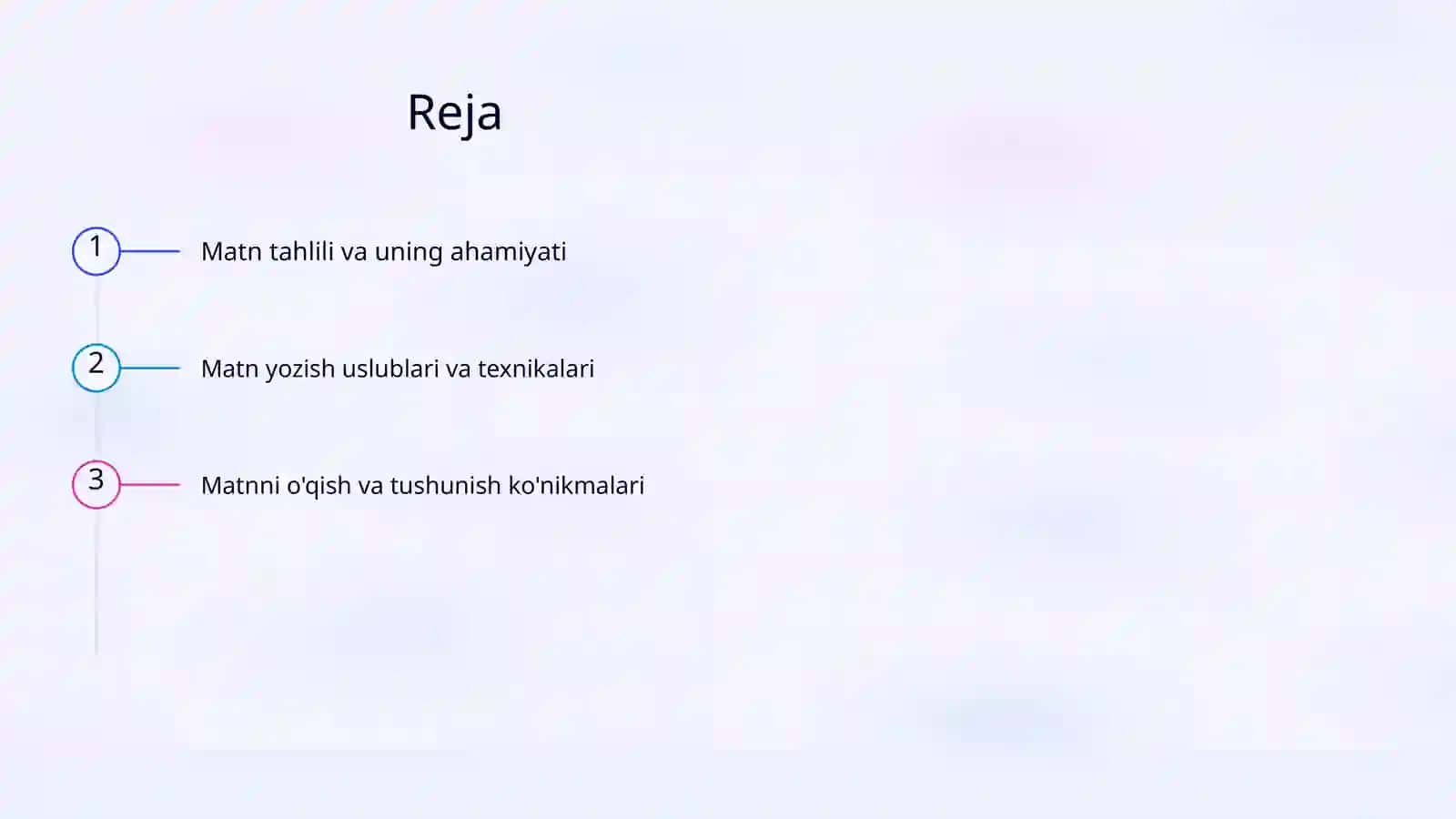 Reja

1 Matn tahlili va uning ahamiyati

2 Matn yozish uslublari va texnikalari

3 Matnni o'qish va tushunish ko'nikmalari